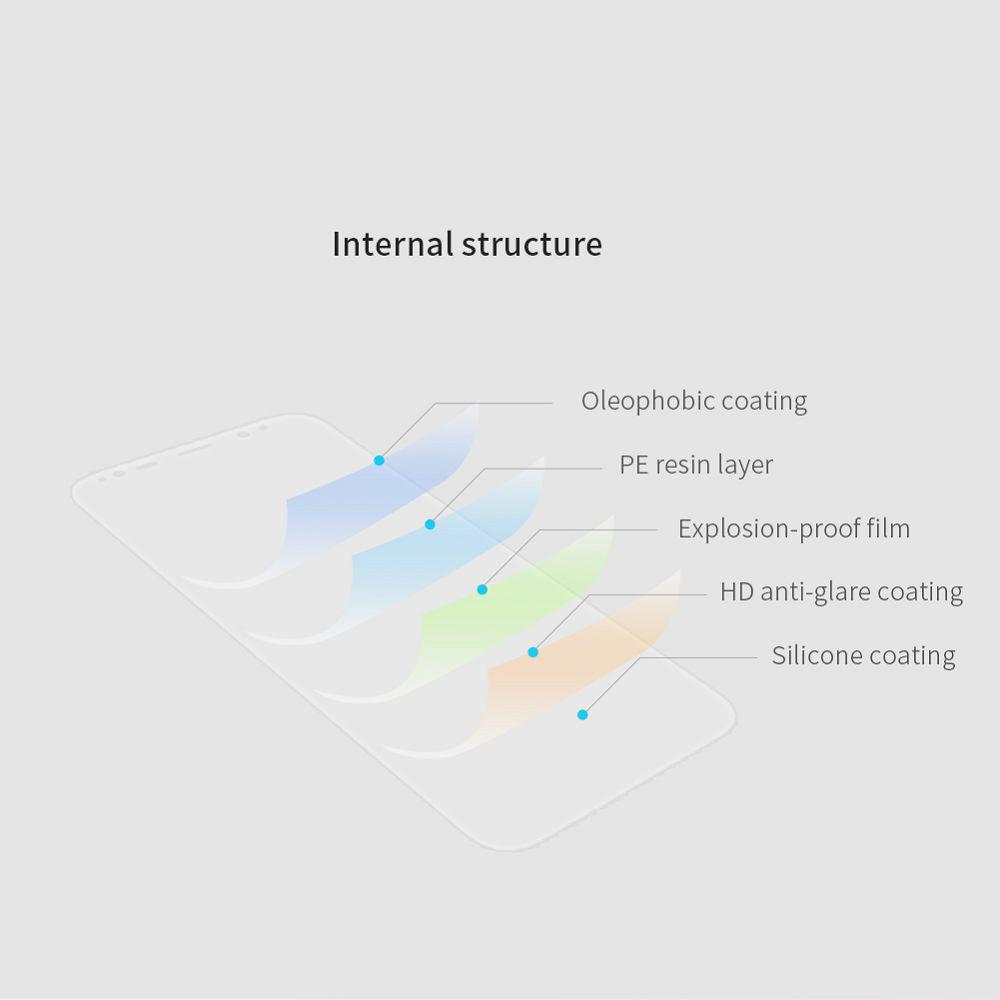 Internal structure

Oleophobic coating

PE resin layer

Explosion-proof film

HD anti-glare coating

Silicone coating